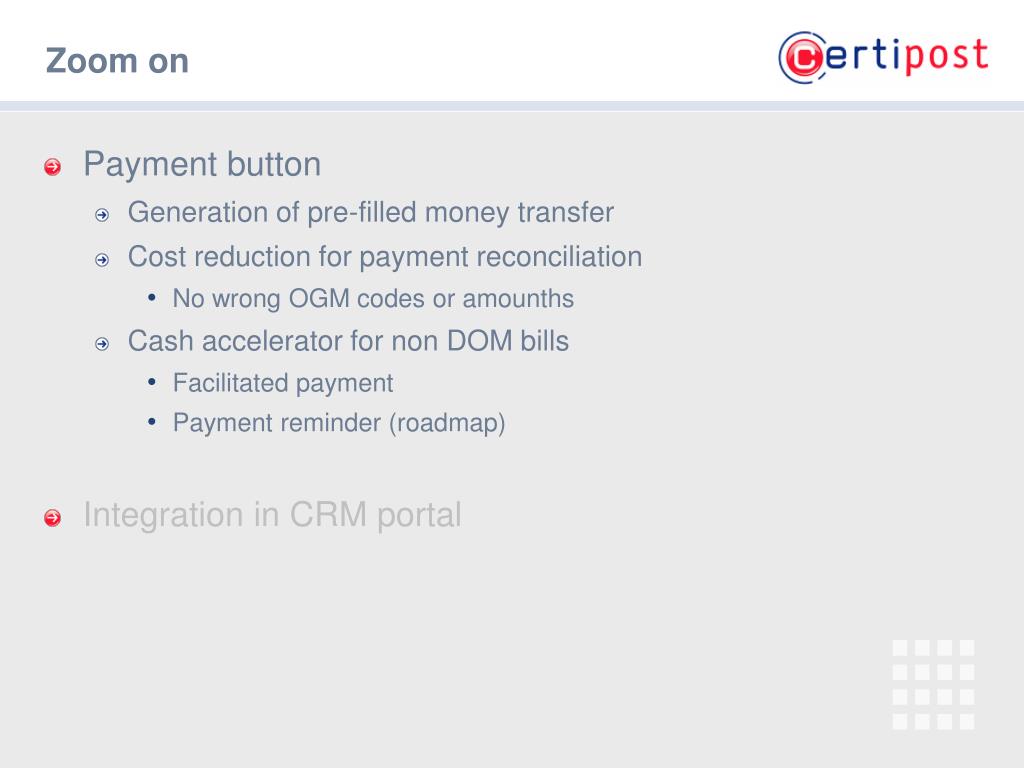 Zoom on

certipost

Payment button

Generation of pre-filled money transfer

Cost reduction for payment reconciliation

• No wrong OGM codes or amounths

Cash accelerator for non DOM bills

• Facilitated payment

• Payment reminder (roadmap)

Integration in CRM portal